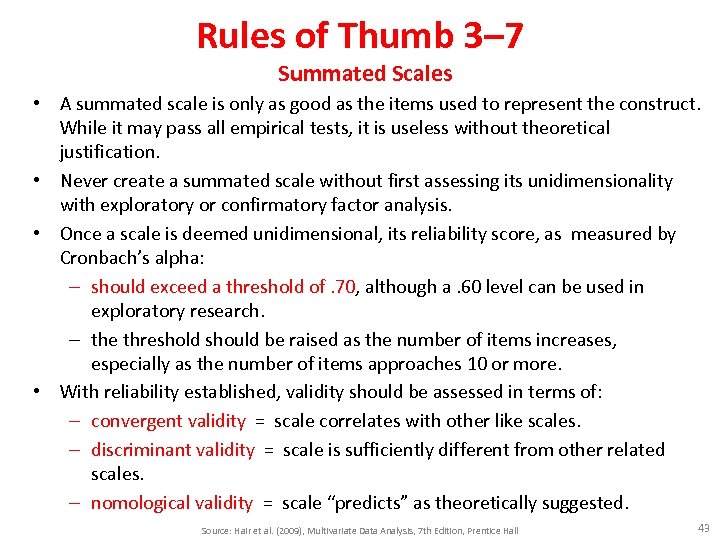 Rules of Thumb 3–7
Summated Scales

• A summated scale is only as good as the items used to represent the construct. While it may pass all empirical tests, it is useless without theoretical justification.
• Never create a summated scale without first assessing its unidimensionality with exploratory or confirmatory factor analysis.
• Once a scale is deemed unidimensional, its reliability score, as measured by Cronbach's alpha:
– should exceed a threshold of .70, although a .60 level can be used in exploratory research.
– the threshold should be raised as the number of items increases, especially as the number of items approaches 10 or more.
• With reliability established, validity should be assessed in terms of:
– convergent validity = scale correlates with other like scales.
– discriminant validity = scale is sufficiently different from other related scales.
– nomological validity = scale "predicts" as theoretically suggested.

Source: Hair et al. (2009), Multivariate Data Analysis, 7th Edition, Prentice Hall

43